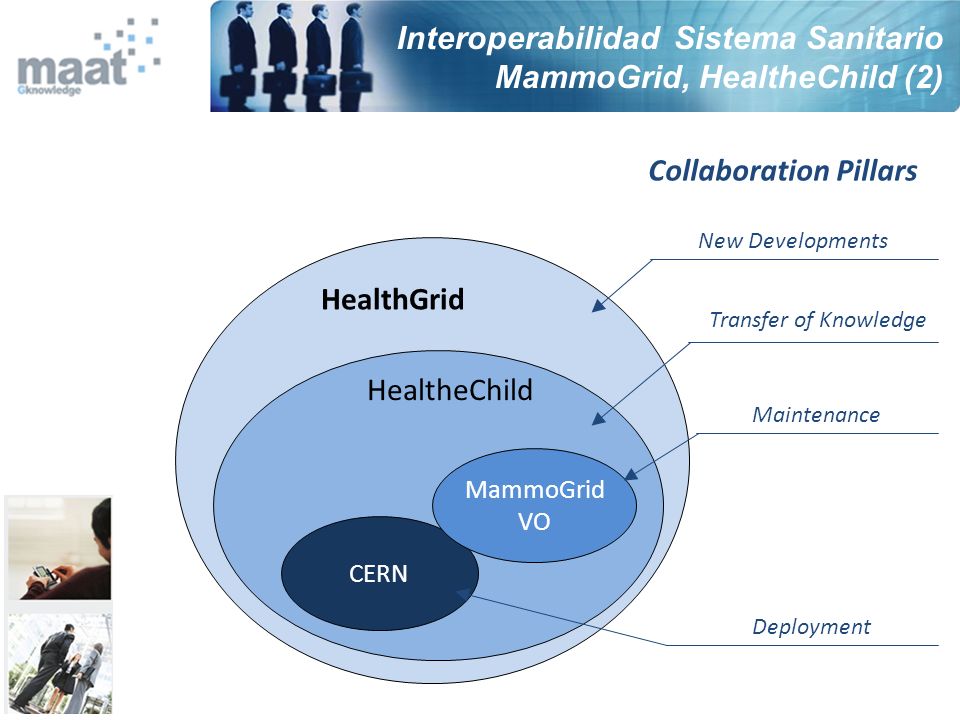 maat
Gknowledge

Interoperabilidad Sistema Sanitario
MammoGrid, HealtheChild (2)

Collaboration Pillars

New Developments

Transfer of Knowledge

Maintenance

Deployment

HealthGrid

HealtheChild

MammoGrid
VO

CERN